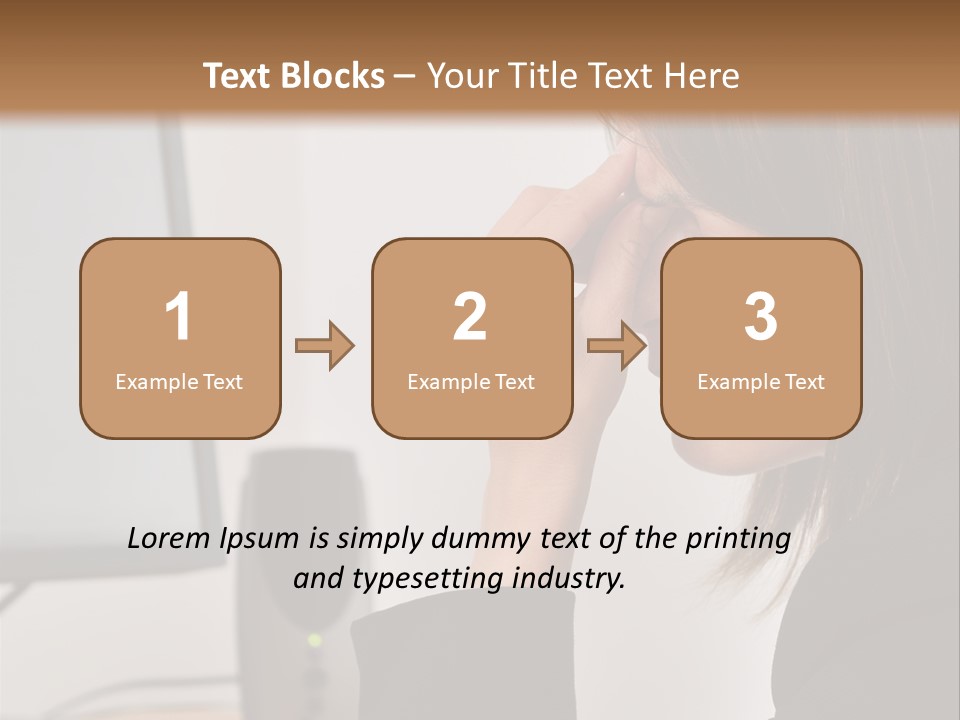 Text Blocks – Your Title Text Here

1
Example Text

2
Example Text

3
Example Text

Lorem Ipsum is simply dummy text of the printing and typesetting industry.